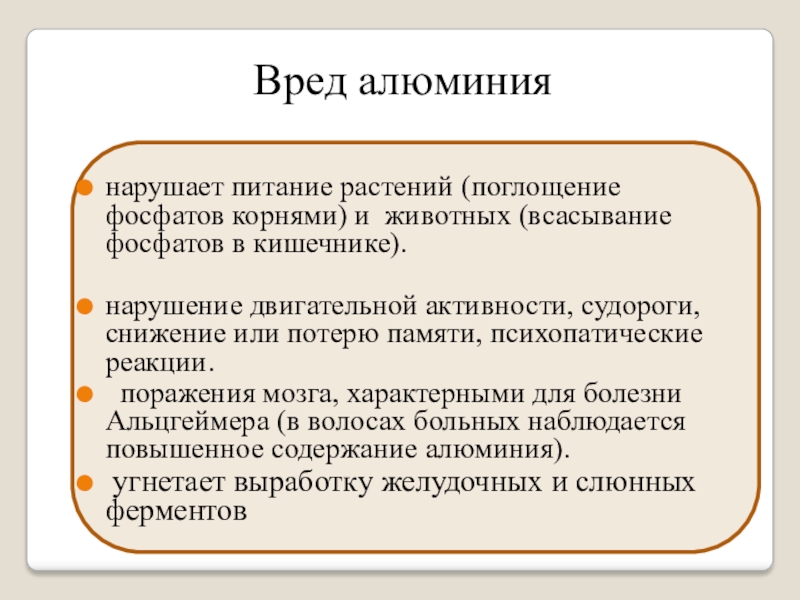 Вред алюминия

нарушает питание растений (поглощение фосфатов корнями) и животных (всасывание фосфатов в кишечнике).

нарушение двигательной активности, судороги, снижение или потерю памяти, психопатические реакции.

поражения мозга, характерными для болезни Альцгеймера (в волосах больных наблюдается повышенное содержание алюминия).

угнетает выработку желудочных и слюнных ферментов